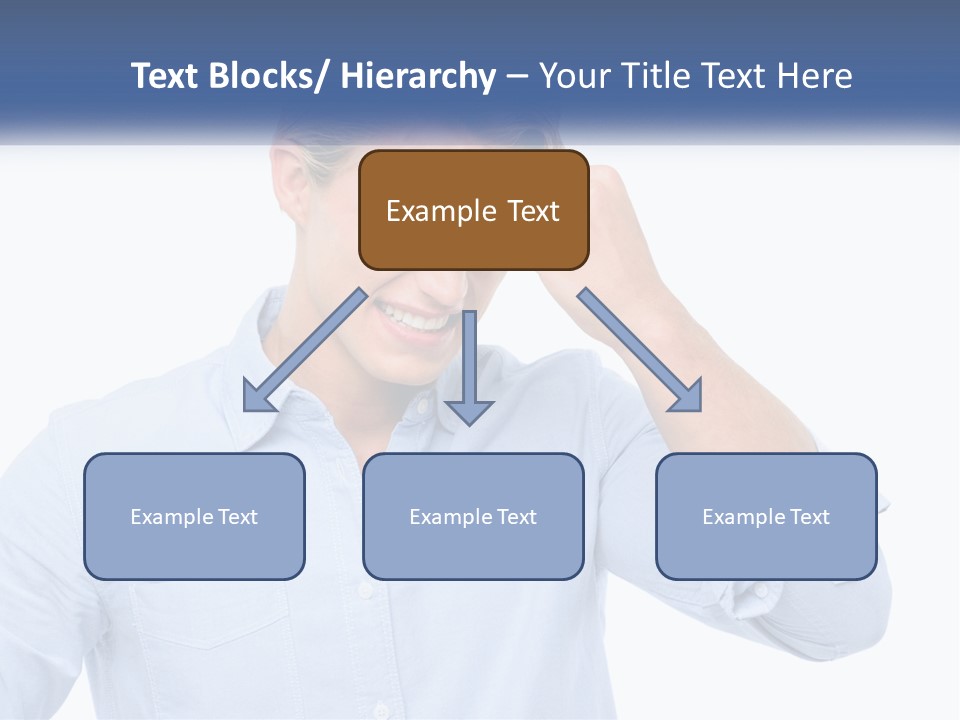 Text Blocks/ Hierarchy – Your Title Text Here

Example Text

Example Text

Example Text

Example Text